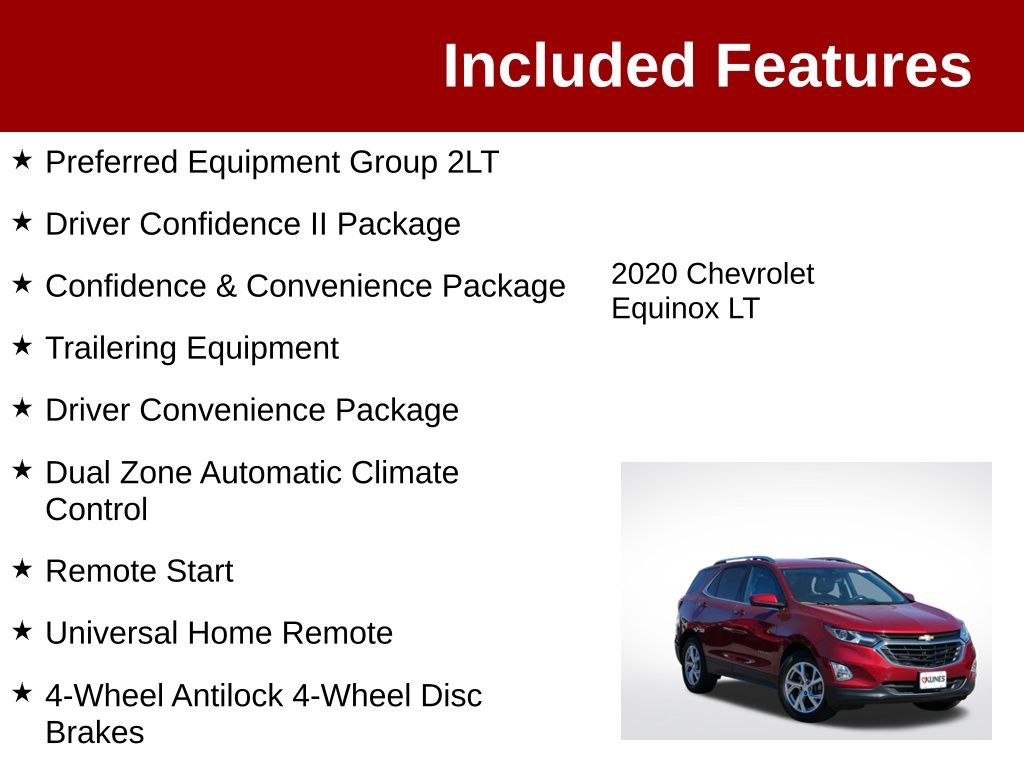 Included Features

★ Preferred Equipment Group 2LT

★ Driver Confidence II Package

★ Confidence & Convenience Package

★ Trailering Equipment

★ Driver Convenience Package

★ Dual Zone Automatic Climate Control

★ Remote Start

★ Universal Home Remote

★ 4-Wheel Antilock 4-Wheel Disc Brakes

2020 Chevrolet Equinox LT

KUNES